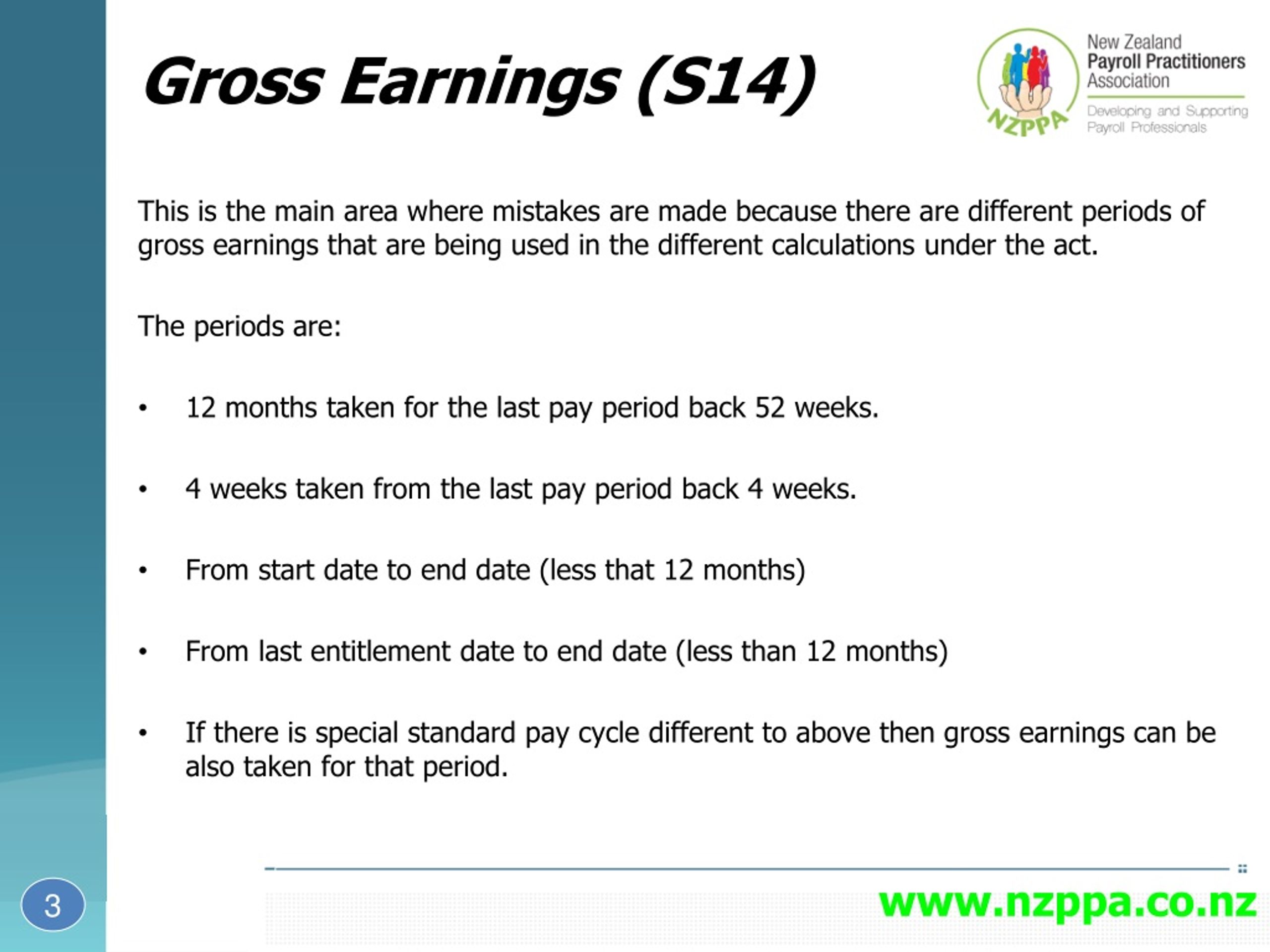 Gross Earnings (S14)

NZPPA

New Zealand Payroll Practitioners Association

Developing and Supporting Payroll Professionals

This is the main area where mistakes are made because there are different periods of gross earnings that are being used in the different calculations under the act.

The periods are:

• 12 months taken for the last pay period back 52 weeks.

• 4 weeks taken from the last pay period back 4 weeks.

• From start date to end date (less that 12 months)

• From last entitlement date to end date (less than 12 months)

• If there is special standard pay cycle different to above then gross earnings can be also taken for that period.

3

www.nzppa.co.nz